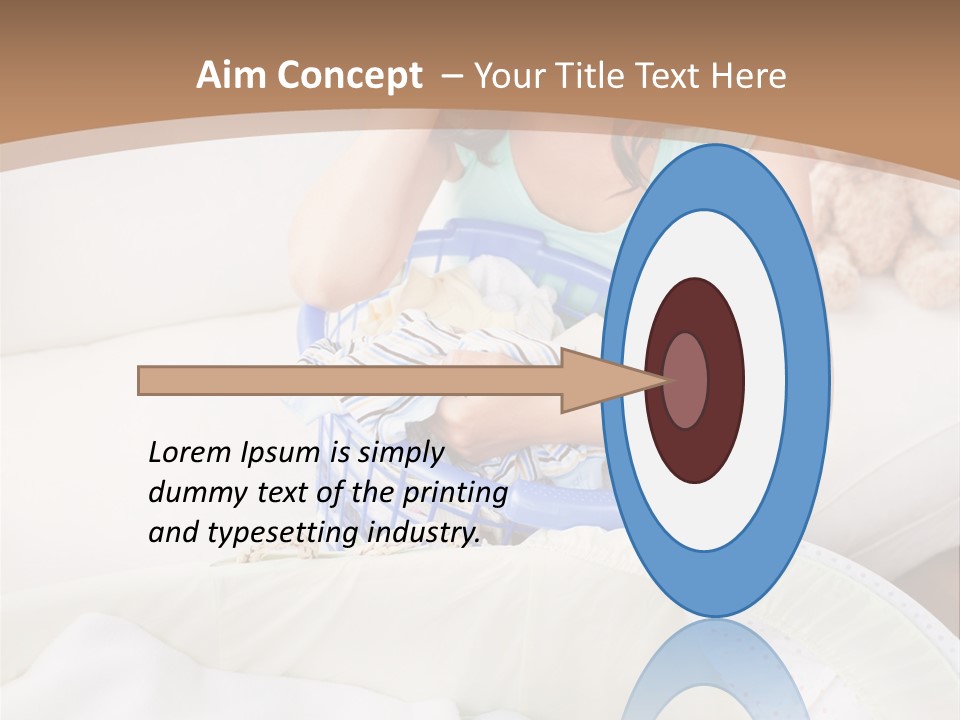 Aim Concept – Your Title Text Here

Lorem Ipsum is simply dummy text of the printing and typesetting industry.